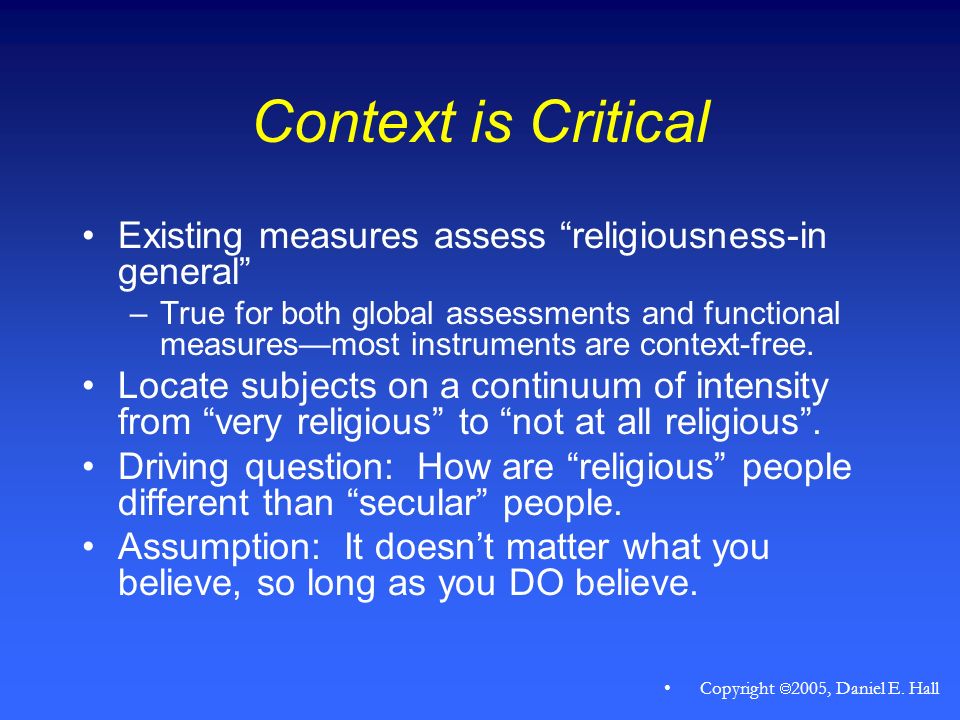 Context is Critical

• Existing measures assess “religiousness-in general”
– True for both global assessments and functional measures—most instruments are context-free.
• Locate subjects on a continuum of intensity from “very religious” to “not at all religious”.
• Driving question: How are “religious” people different than “secular” people.
• Assumption: It doesn’t matter what you believe, so long as you DO believe.

• Copyright ©2005, Daniel E. Hall